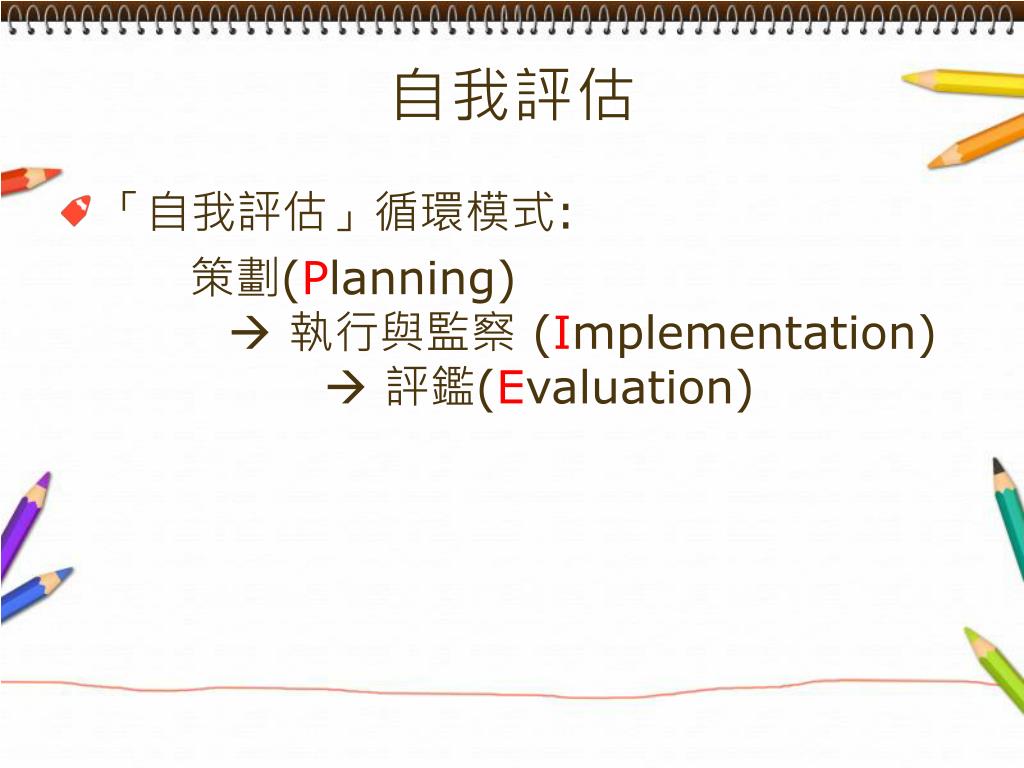 自我評估

「自我評估」循環模式:

策劃(Planning)
→ 執行與監察 (Implementation)
→ 評鑑(Evaluation)